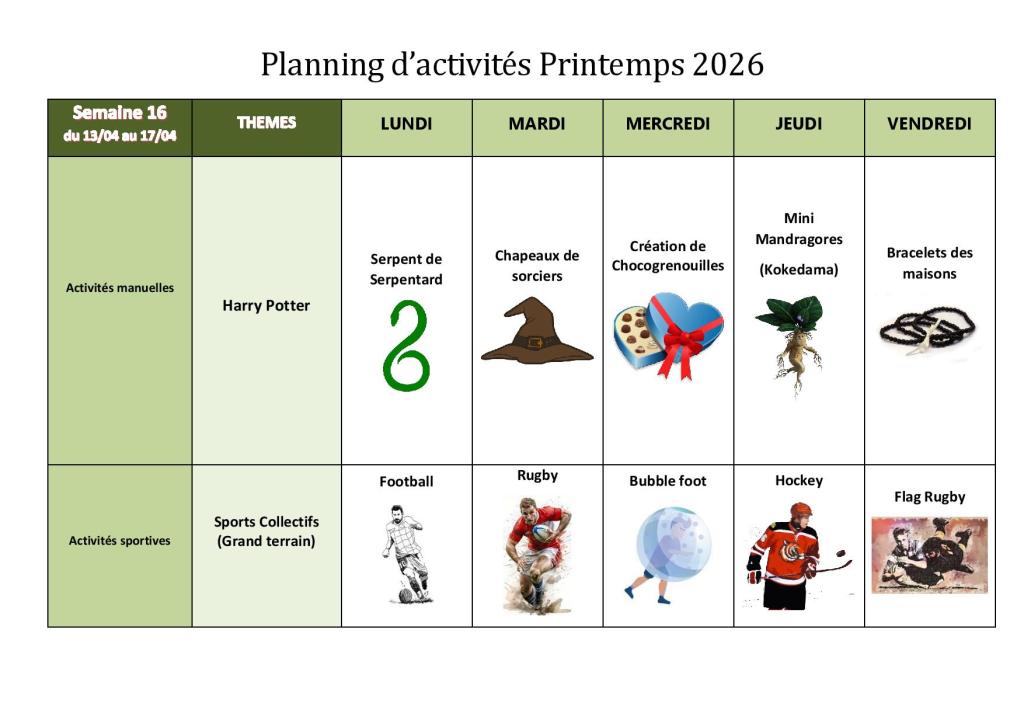 Planning d'activités Printemps 2026

| Semaine 16 du 13/04 au 17/04 | THEMES | LUNDI | MARDI | MERCREDI | JEUDI | VENDREDI |
|---|---|---|---|---|---|---|
| Activités manuelles | Harry Potter | Serpent de Serpentard | Chapeaux de sorciers | Création de Chocogrenouilles | Mini Mandragores (Kokedama) | Bracelets des maisons |
| Activités sportives | Sports Collectifs (Grand terrain) | Football | Rugby | Bubble foot | Hockey | Flag Rugby |